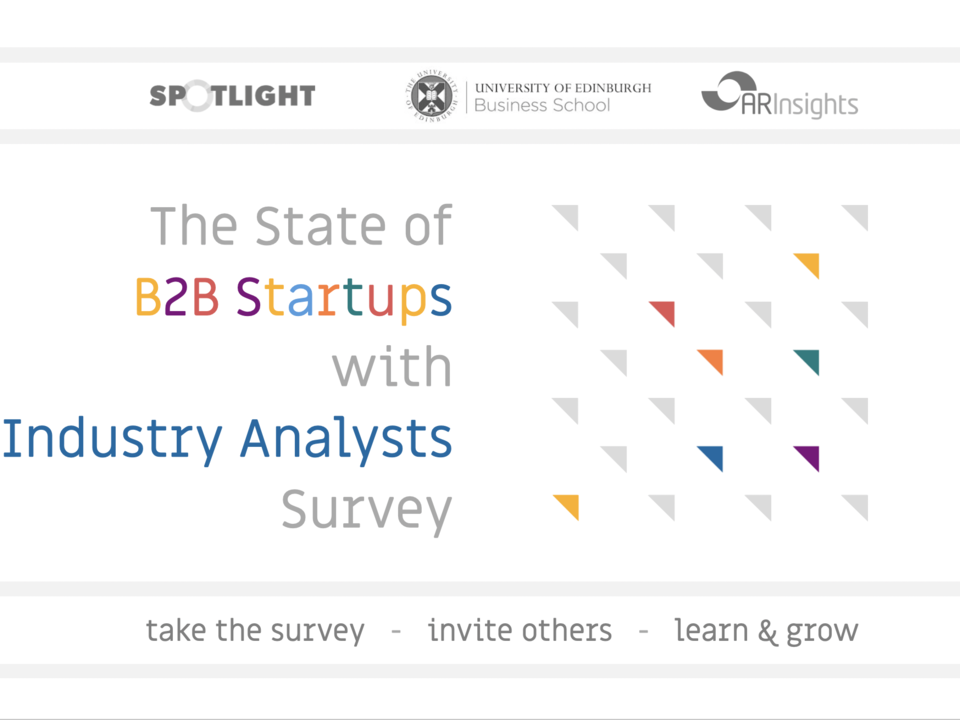 SPOTLIGHT

THE UNIVERSITY OF EDINBURGH

UNIVERSITY OF EDINBURGH
Business School

ARInsights

The State of
B2B Startups
with
Industry Analysts
Survey

take the survey - invite others - learn & grow